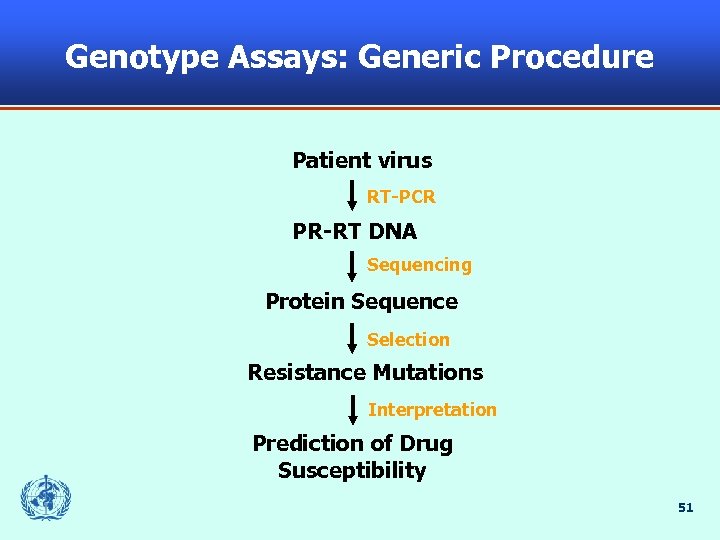 Genotype Assays: Generic Procedure

Patient virus

RT-PCR

PR-RT DNA

Sequencing

Protein Sequence

Selection

Resistance Mutations

Interpretation

Prediction of Drug Susceptibility

51